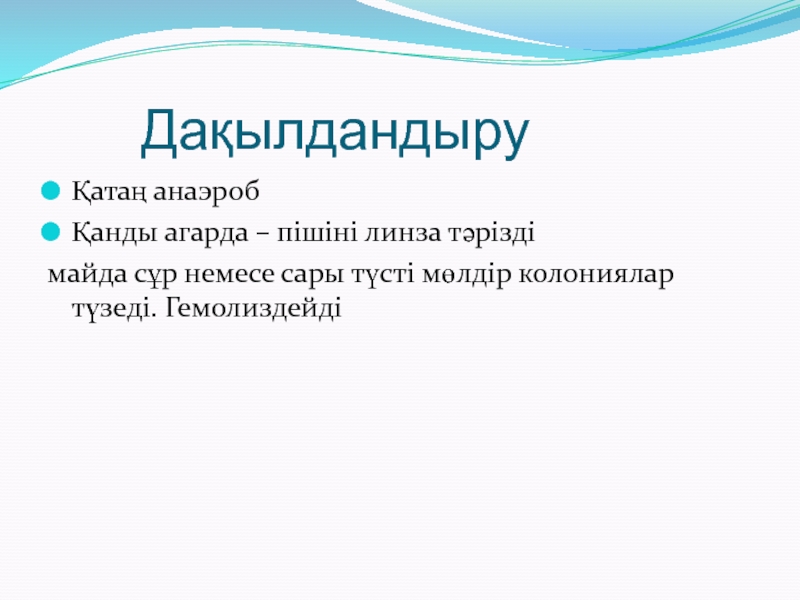 Дақылдандыру

Қатаң анаэроб

Қанды агарда – пішіні линза тәрізді

майда сұр немесе сары түсті мөлдір колониялар түзеді. Гемолиздейді